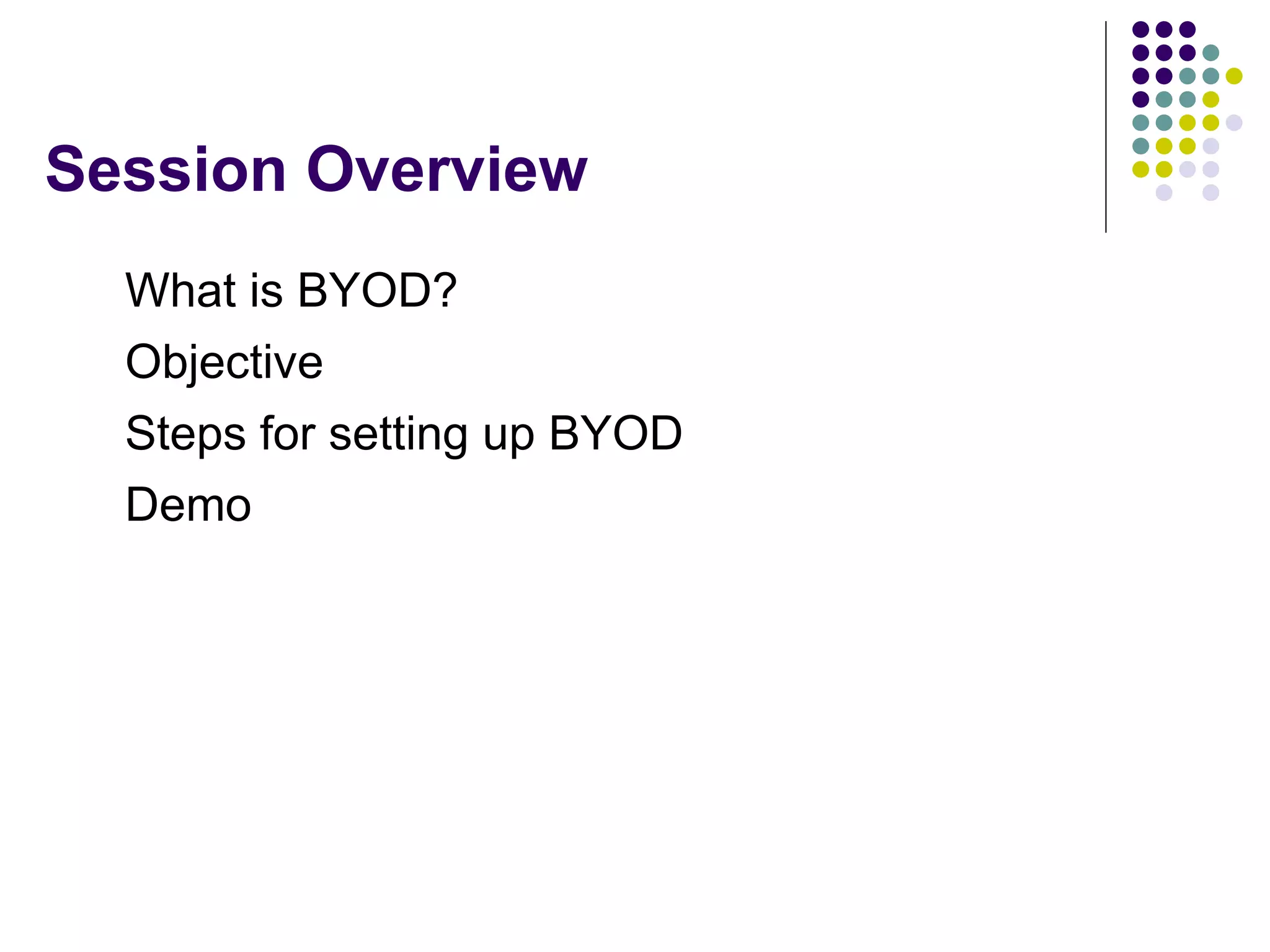 Session Overview

What is BYOD?

Objective

Steps for setting up BYOD

Demo